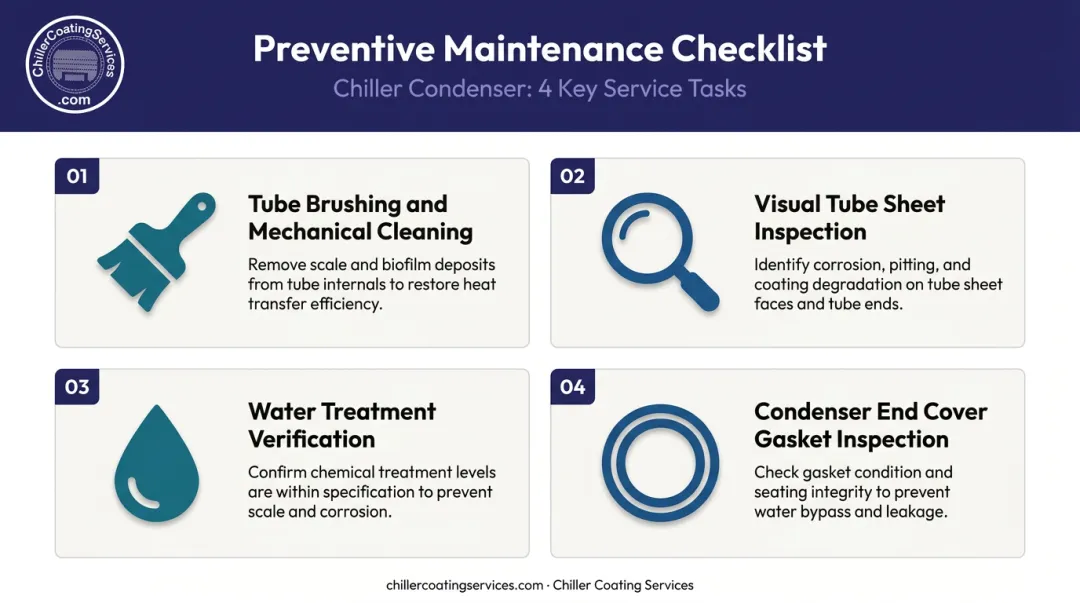 ChillerCoatingServices
.com

Preventive Maintenance Checklist

Chiller Condenser: 4 Key Service Tasks

01

Tube Brushing and Mechanical Cleaning

Remove scale and biofilm deposits from tube internals to restore heat transfer efficiency.

02

Visual Tube Sheet Inspection

Identify corrosion, pitting, and coating degradation on tube sheet faces and tube ends.

03

Water Treatment Verification

Confirm chemical treatment levels are within specification to prevent scale and corrosion.

04

Condenser End Cover Gasket Inspection

Check gasket condition and seating integrity to prevent water bypass and leakage.

chillercoatingservices.com · Chiller Coating Services